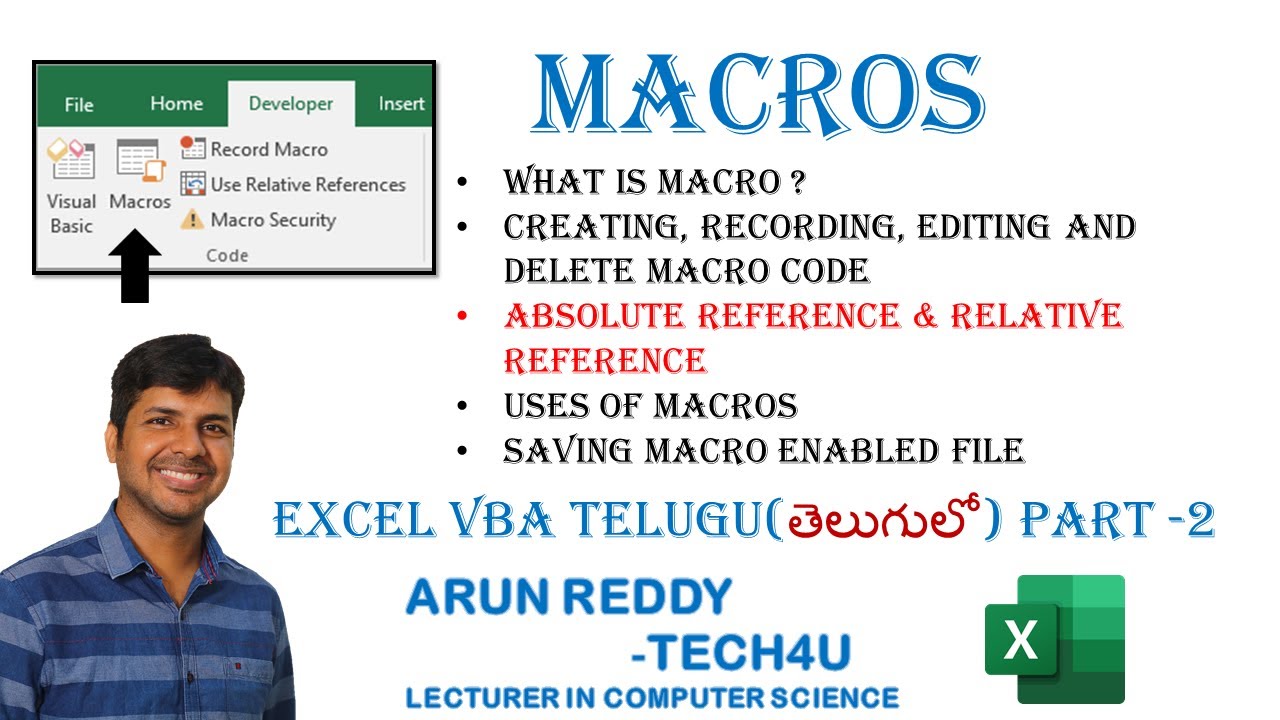 File Home Developer Insert

Visual Basic Macros Record Macro Use Relative References Macro Security Code

MACROS

• WHAT IS MACRO ?
• CREATING, RECORDING, EDITING AND DELETE MACRO CODE
• ABSOLUTE REFERENCE & RELATIVE REFERENCE
• USES OF MACROS
• SAVING MACRO ENABLED FILE

EXCEL VBA TELUGU(తెలుగులో) PART -2

ARUN REDDY -TECH4U
LECTURER IN COMPUTER SCIENCE

X